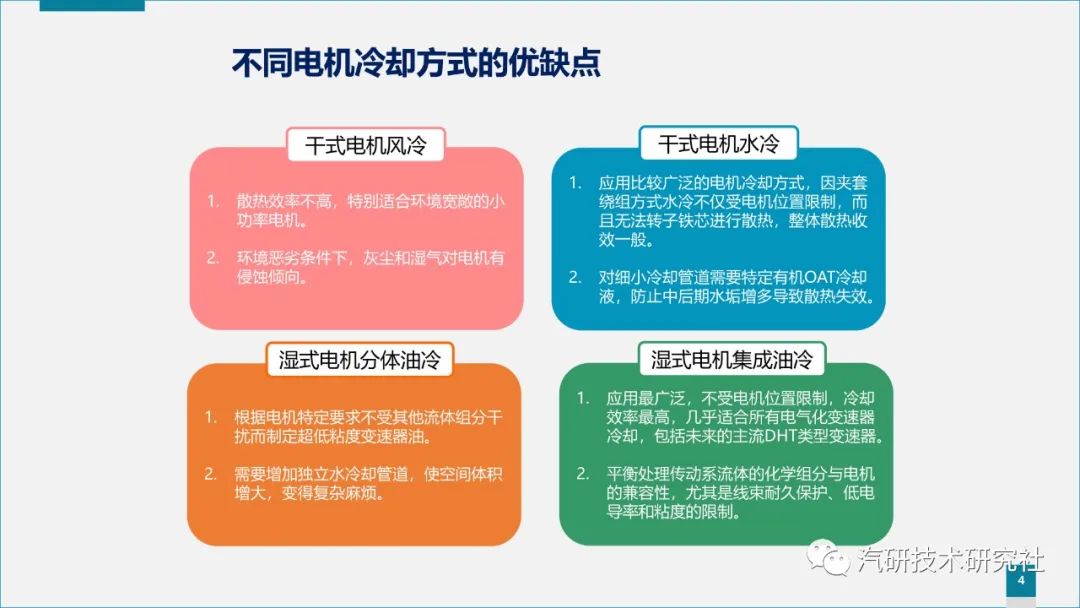 不同电机冷却方式的优缺点

干式电机风冷

1. 散热效率不高，特别适合环境宽敞的小功率电机。

2. 环境恶劣条件下，灰尘和湿气对电机有侵蚀倾向。

干式电机水冷

1. 应用比较广泛的电机冷却方式，因夹套绕组方式水冷不仅受电机位置限制，而且无法转子铁芯进行散热，整体散热收效一般。

2. 对细小冷却管道需要特定有机OAT冷却液，防止中后期水垢增多导致散热失效。

湿式电机分体油冷

1. 根据电机特定要求不受其他流体组分干扰而制定超低粘度变速器油。

2. 需要增加独立水冷却管道，使空间体积增大，变得复杂麻烦。

湿式电机集成油冷

1. 应用最广泛，不受电机位置限制，冷却效率最高，几乎适合所有电气化变速器冷却，包括未来的主流DHT类型变速器。

2. 平衡处理传动系流体的化学组分与电机的兼容性，尤其是线束耐久保护、低电导率和粘度的限制。

汽研技术研究社

4